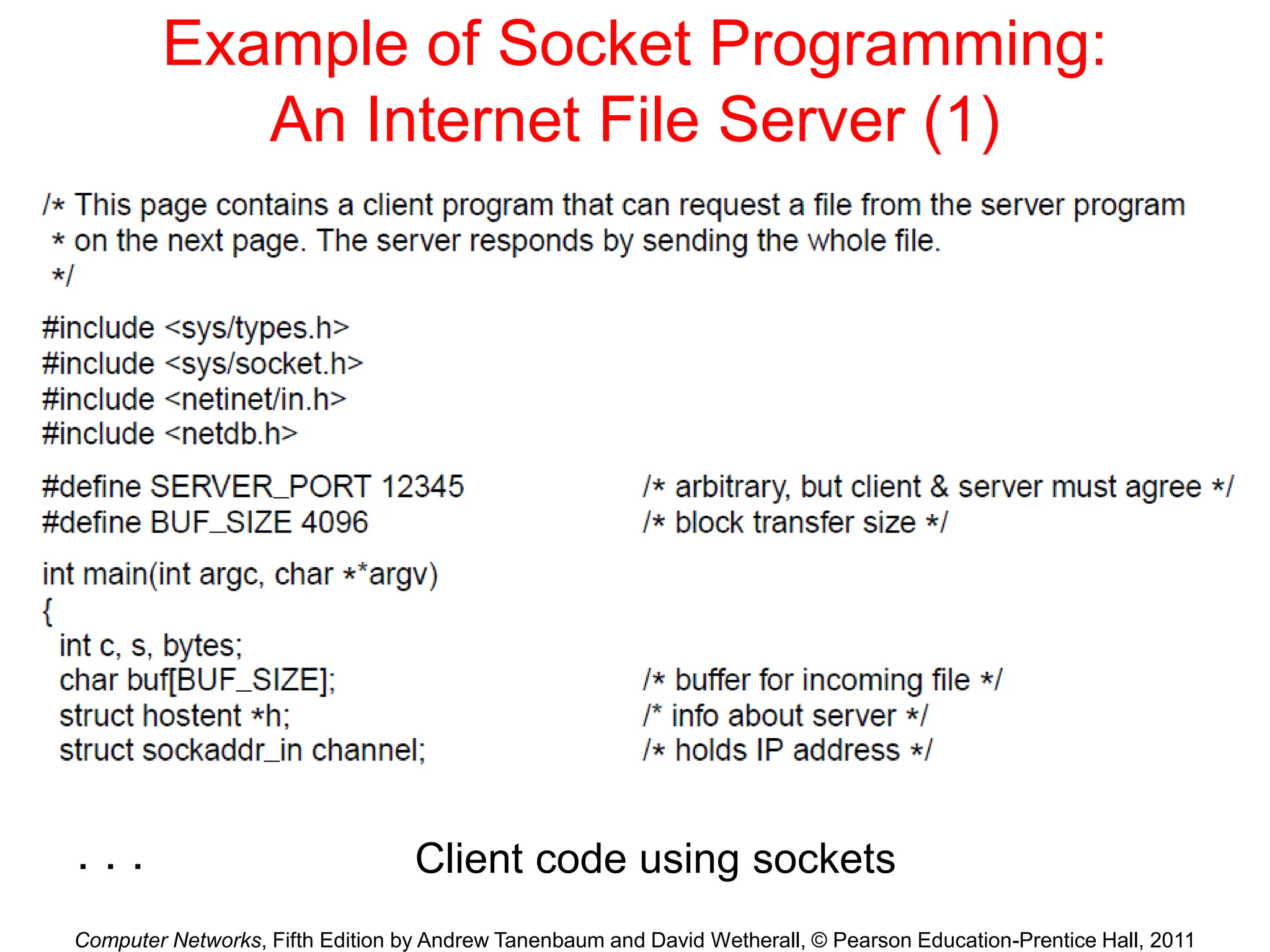 Example of Socket Programming:
An Internet File Server (1)

/* This page contains a client program that can request a file from the server program
 * on the next page. The server responds by sending the whole file.
 */

#include <sys/types.h>
#include <sys/socket.h>
#include <netinet/in.h>
#include <netdb.h>

#define SERVER_PORT 12345 /* arbitrary, but client & server must agree */
#define BUF_SIZE 4096 /* block transfer size */

int main(int argc, char **argv)
{
 int c, s, bytes;
 char buf[BUF_SIZE]; /* buffer for incoming file */
 struct hostent *h; /* info about server */
 struct sockaddr_in channel; /* holds IP address */

. . .

Client code using sockets

Computer Networks, Fifth Edition by Andrew Tanenbaum and David Wetherall, © Pearson Education-Prentice Hall, 2011